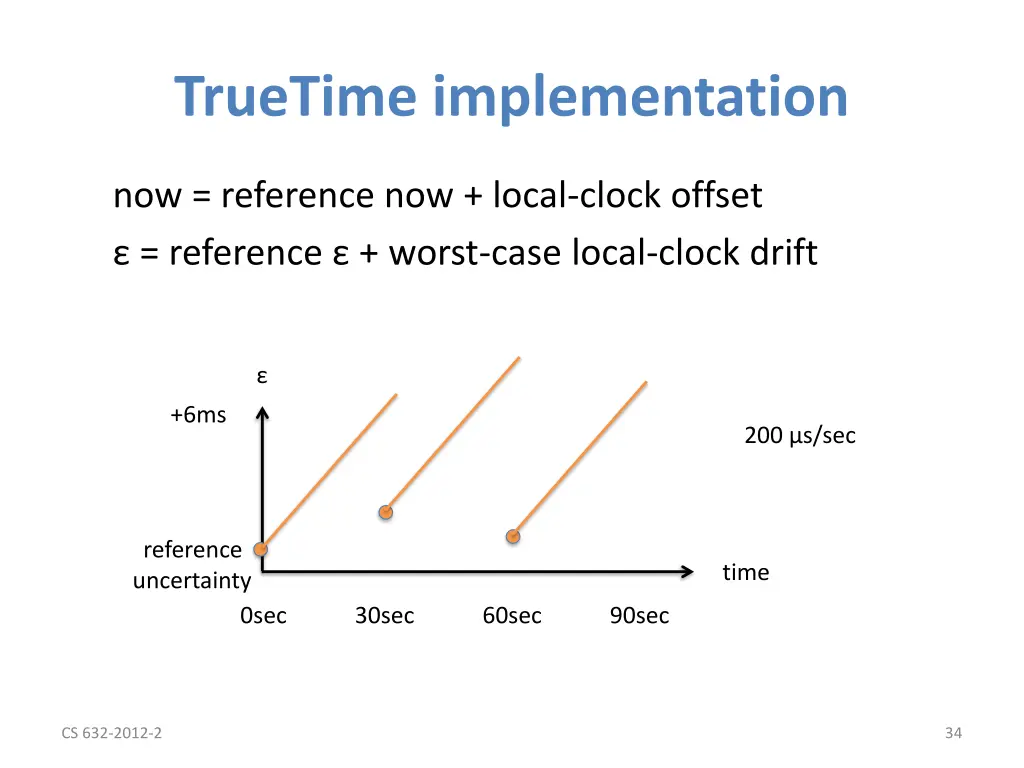 TrueTime implementation

now = reference now + local-clock offset

ε = reference ε + worst-case local-clock drift

ε

+6ms

200 μs/sec

reference uncertainty

time

0sec 30sec 60sec 90sec

CS 632-2012-2

34